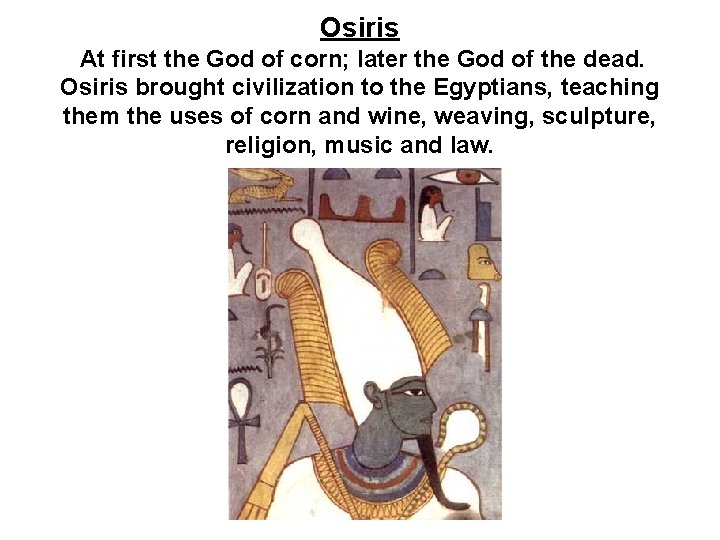 Osiris
At first the God of corn; later the God of the dead. Osiris brought civilization to the Egyptians, teaching them the uses of corn and wine, weaving, sculpture, religion, music and law.